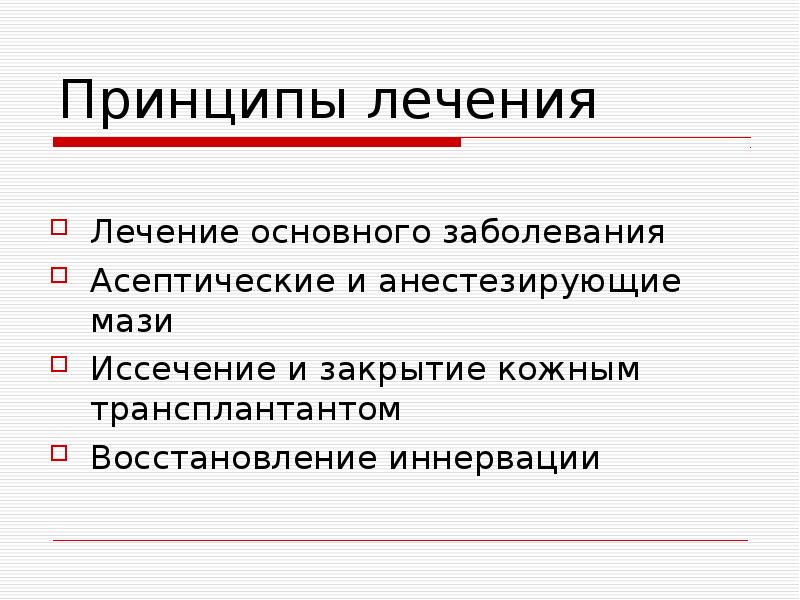 Принципы лечения

Лечение основного заболевания

Асептические и анестезирующие мази

Иссечение и закрытие кожным трансплантантом

Восстановление иннервации